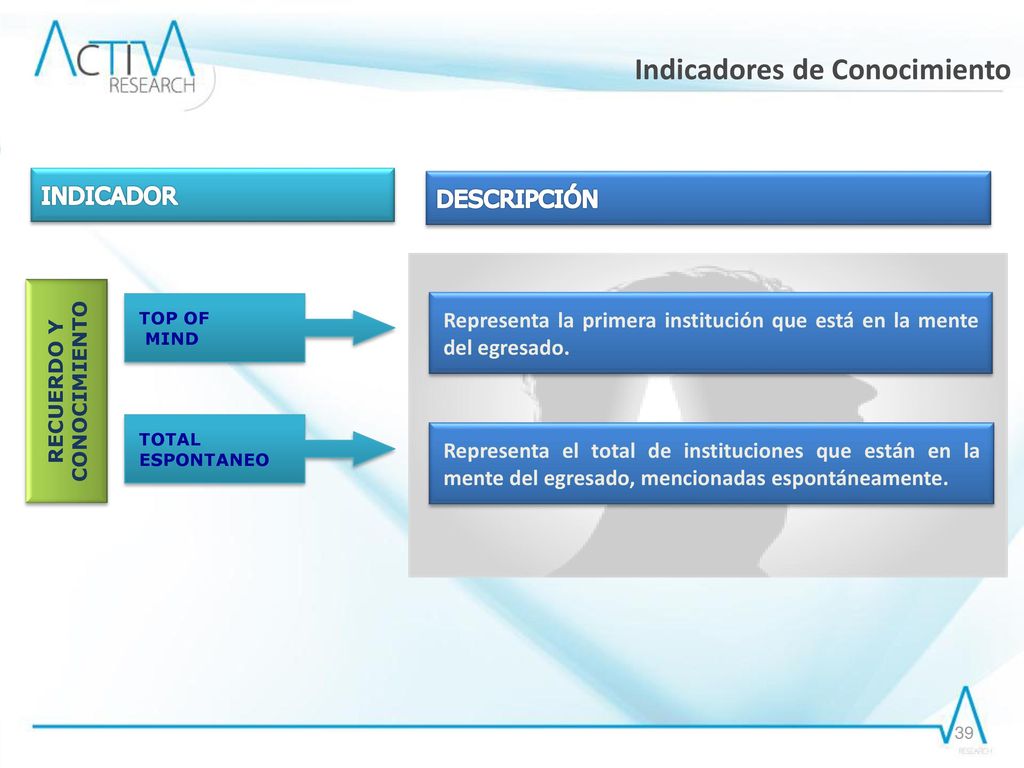 ACTIVA RESEARCH

Indicadores de Conocimiento

INDICADOR

DESCRIPCIÓN

RECUERDO Y CONOCIMIENTO

TOP OF MIND

Representa la primera institución que está en la mente del egresado.

TOTAL ESPONTANEO

Representa el total de instituciones que están en la mente del egresado, mencionadas espontáneamente.

39

RESEARCH